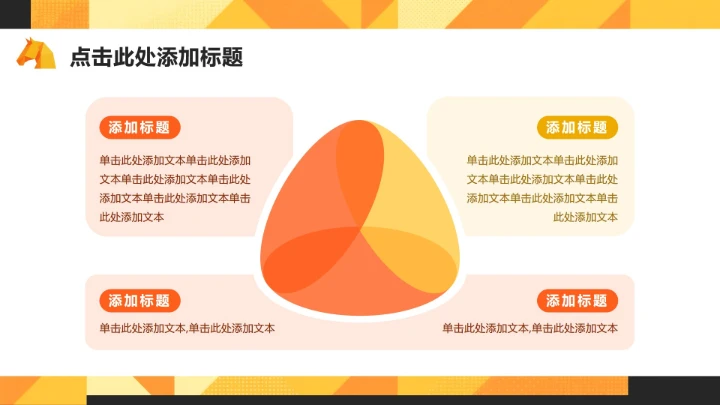 点击此处添加标题

添加标题

单击此处添加文本单击此处添加文本单击此处添加文本单击此处添加文本单击此处添加文本单击此处添加文本

添加标题

单击此处添加文本单击此处添加文本单击此处添加文本单击此处添加文本单击此处添加文本单击此处添加文本

添加标题

单击此处添加文本,单击此处添加文本

添加标题

单击此处添加文本,单击此处添加文本